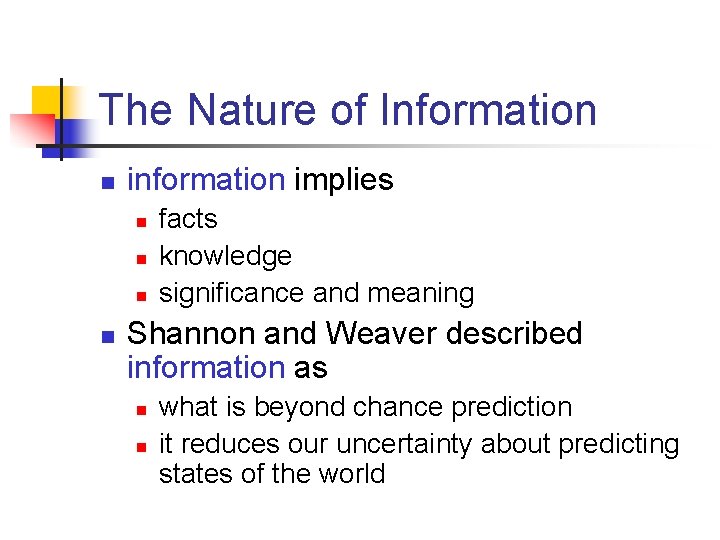 The Nature of Information

- information implies
  - facts
  - knowledge
  - significance and meaning
- Shannon and Weaver described information as
  - what is beyond chance prediction
  - it reduces our uncertainty about predicting states of the world